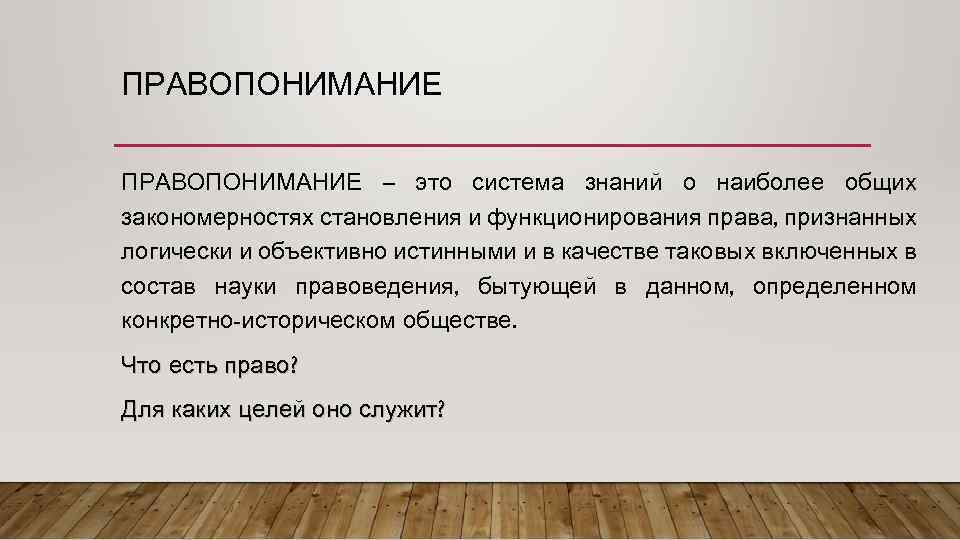 ПРАВОПОНИМАНИЕ

ПРАВОПОНИМАНИЕ – это система знаний о наиболее общих закономерностях становления и функционирования права, признанных логически и объективно истинными и в качестве таковых включенных в состав науки правоведения, бытующей в данном, определенном конкретно-историческом обществе.

Что есть право?

Для каких целей оно служит?